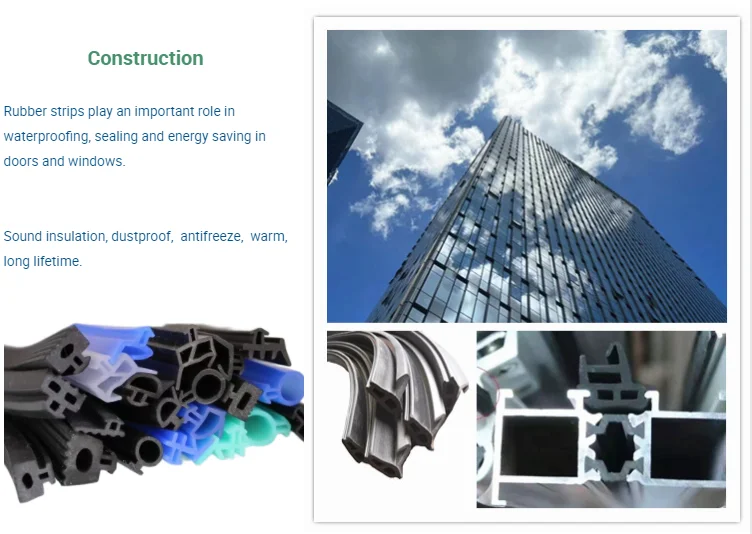 Construction

Rubber strips play an important role in waterproofing, sealing and energy saving in doors and windows.

Sound insulation, dustproof, antifreeze, warm, long lifetime.